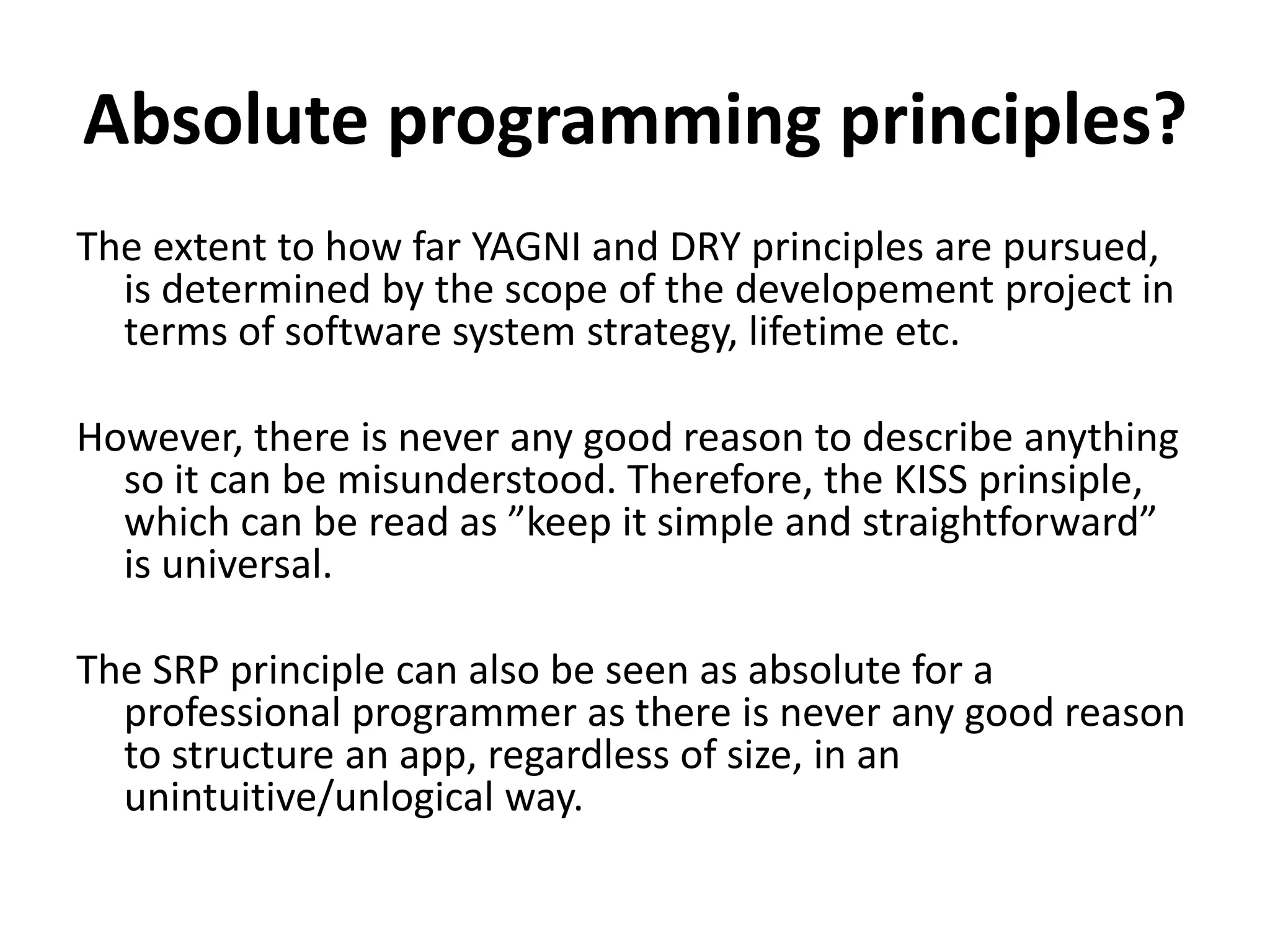 Absolute programming principles?

The extent to how far YAGNI and DRY principles are pursued, is determined by the scope of the developement project in terms of software system strategy, lifetime etc.

However, there is never any good reason to describe anything so it can be misunderstood. Therefore, the KISS prinsiple, which can be read as ”keep it simple and straightforward” is universal.

The SRP principle can also be seen as absolute for a professional programmer as there is never any good reason to structure an app, regardless of size, in an unintuitive/unlogical way.